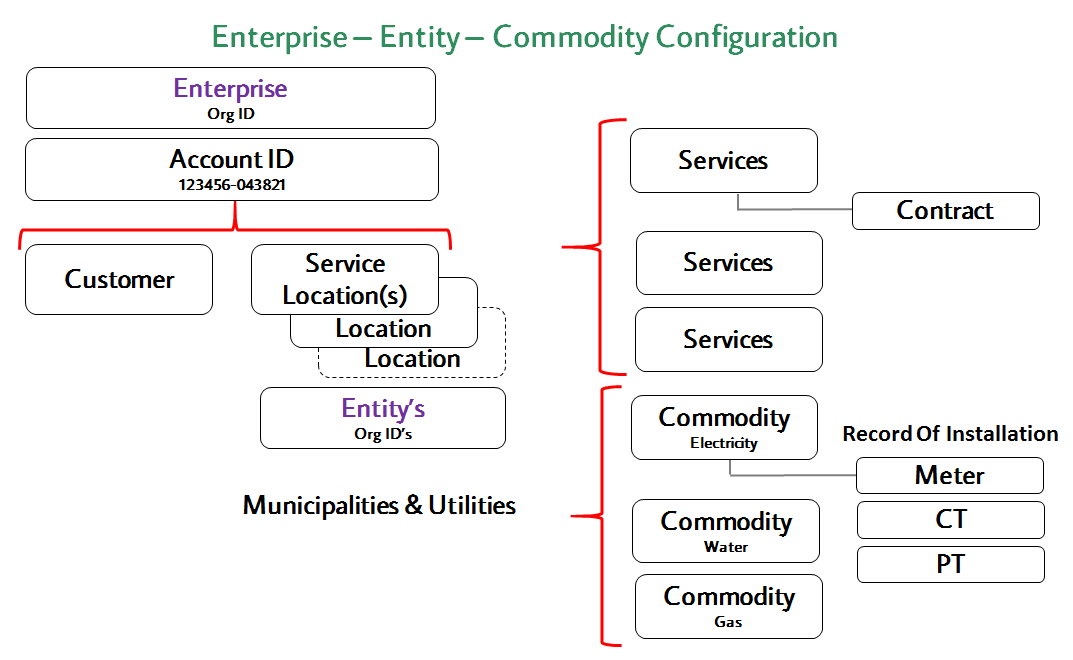 Enterprise – Entity – Commodity Configuration

Enterprise
Org ID

Account ID
123456-043821

Customer

Service Location(s)

Location

Location

Entity's
Org ID's

Municipalities & Utilities

Services

Contract

Services

Services

Commodity
Electricity

Record Of Installation

Meter

CT

PT

Commodity
Water

Commodity
Gas